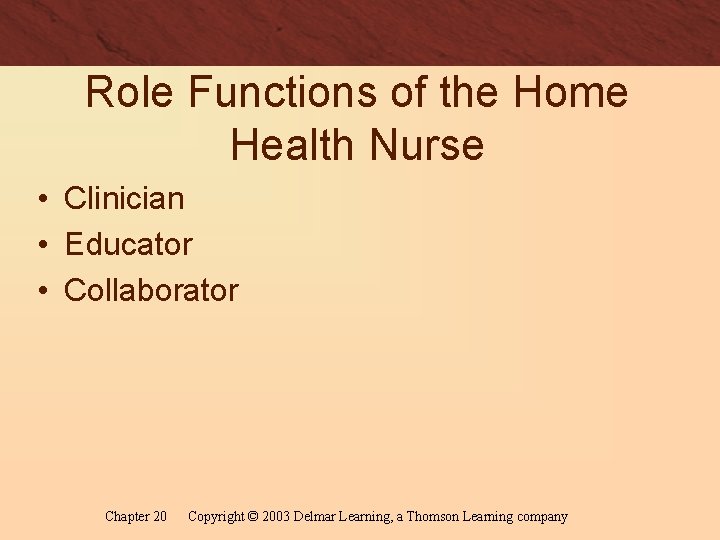 Role Functions of the Home Health Nurse

• Clinician
• Educator
• Collaborator

Chapter 20 Copyright © 2003 Delmar Learning, a Thomson Learning company